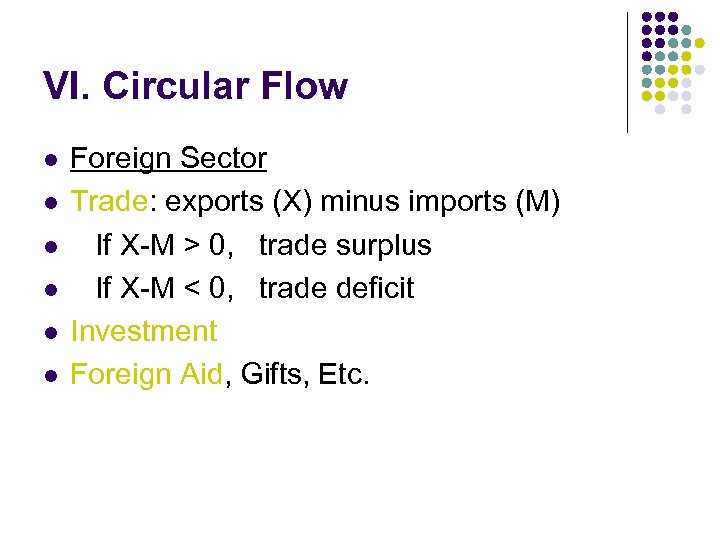 VI. Circular Flow

- Foreign Sector
- Trade: exports (X) minus imports (M)
- If X-M > 0, trade surplus
- If X-M < 0, trade deficit
- Investment
- Foreign Aid, Gifts, Etc.